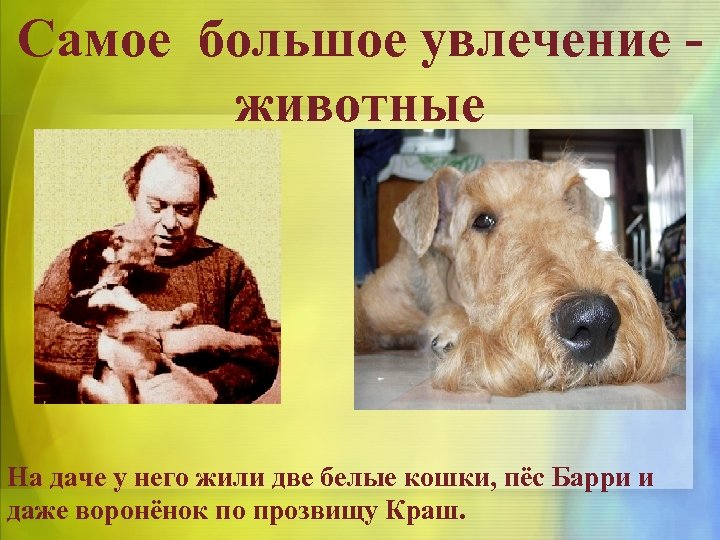 Самое большое увлечение - животные

На даче у него жили две белые кошки, пёс Барри и даже воронёнок по прозвищу Краш.